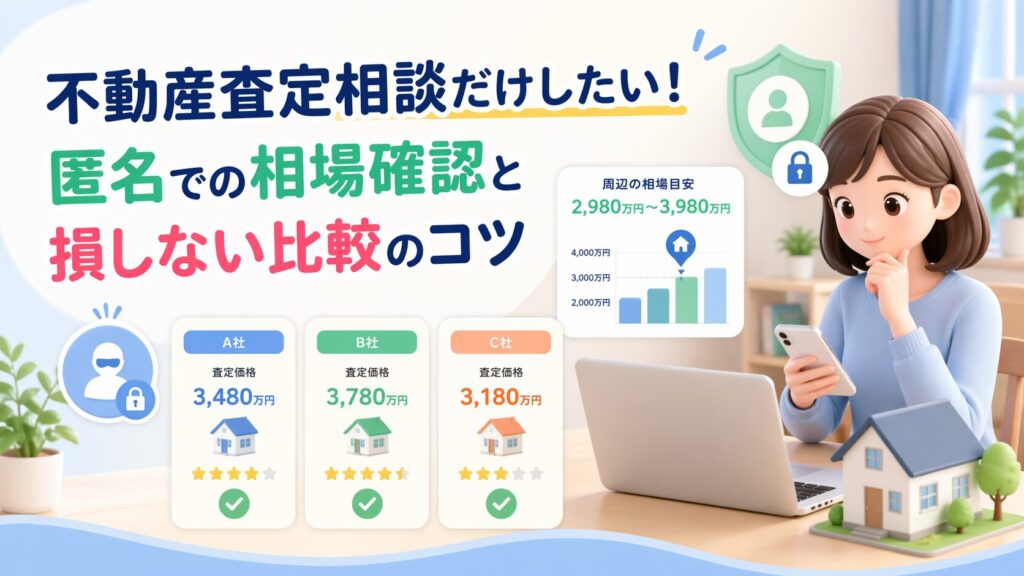 不動産査定相談だけしたい！
匿名での相場確認と
損しない比較のコツ

周辺の相場目安
2,980万円〜3,980万円

4,000万円
3,000万円
2,000万円

A社
査定価格
3,480万円

B社
査定価格
3,780万円

C社
査定価格
3,180万円